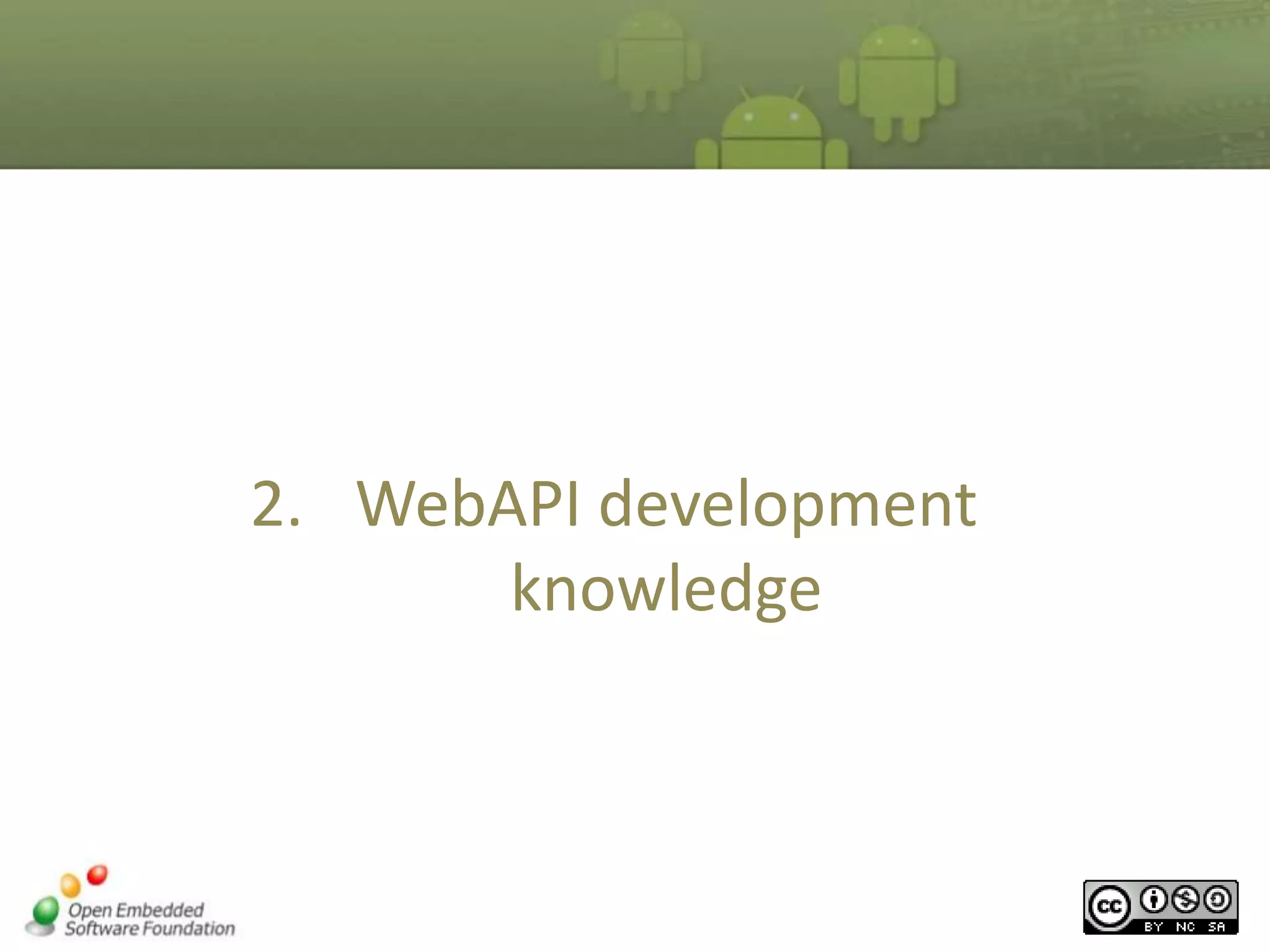 2. WebAPI development knowledge

Open Embedded Software Foundation

cc BY NC SA